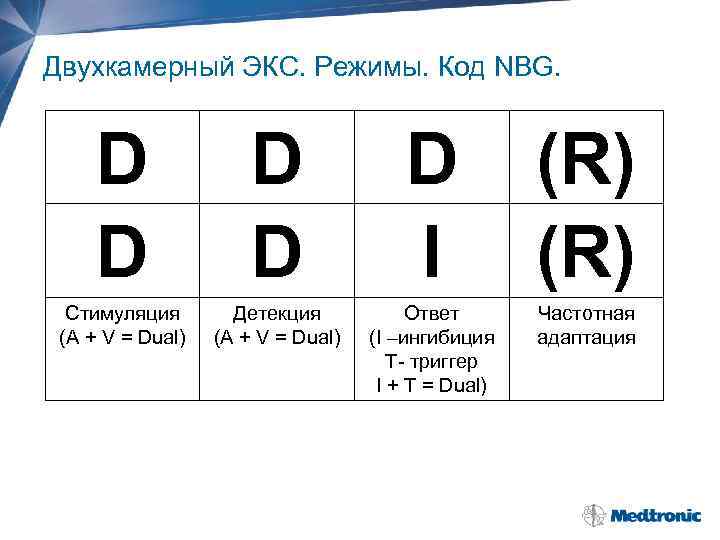 Двухкамерный ЭКС. Режимы. Код NBG.

| D | D | D | (R) |
|---|---|---|---|
| D | D | I | (R) |
| Стимуляция (A + V = Dual) | Детекция (A + V = Dual) | Ответ (I –ингибиция T- триггер I + T = Dual) | Частотная адаптация |

Medtronic